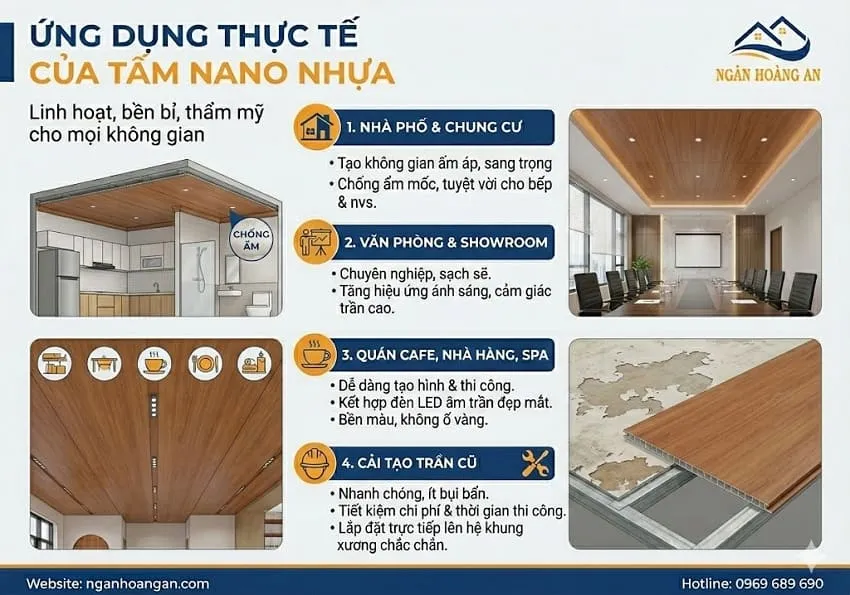 ỨNG DỤNG THỰC TẾ
CỦA TẤM NANO NHỰA

NGÂN HOÀNG AN

Linh hoạt, bền bỉ, thẩm mỹ cho mọi không gian

CHỐNG ẨM

1. NHÀ PHỐ & CHUNG CƯ
• Tạo không gian ấm áp, sang trọng
• Chống ẩm mốc, tuyệt vời cho bếp & nvs.

2. VĂN PHÒNG & SHOWROOM
• Chuyên nghiệp, sạch sẽ.
• Tăng hiệu ứng ánh sáng, cảm giác trần cao.

3. QUÁN CAFE, NHÀ HÀNG, SPA
• Dễ dàng tạo hình & thi công.
• Kết hợp đèn LED âm trần đẹp mắt.
• Bền màu, không ố vàng.

4. CẢI TẠO TRẦN CŨ
• Nhanh chóng, ít bụi bẩn.
• Tiết kiệm chi phí & thời gian thi công.
• Lắp đặt trực tiếp lên hệ khung xương chắc chắn.

Website: nganhoangan.com
Hotline: 0969 689 690